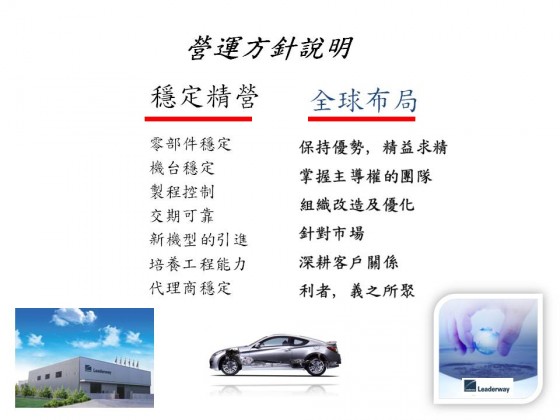 營運方針說明

穩定精營

零部件穩定
機台穩定
製程控制
交期可靠
新機型的引進
培養工程能力
代理商穩定

全球布局

保持優勢，精益求精
掌握主導權的團隊
組織改造及優化
針對市場
深耕客戶關係
利者，義之所聚

Leaderway

Leaderway